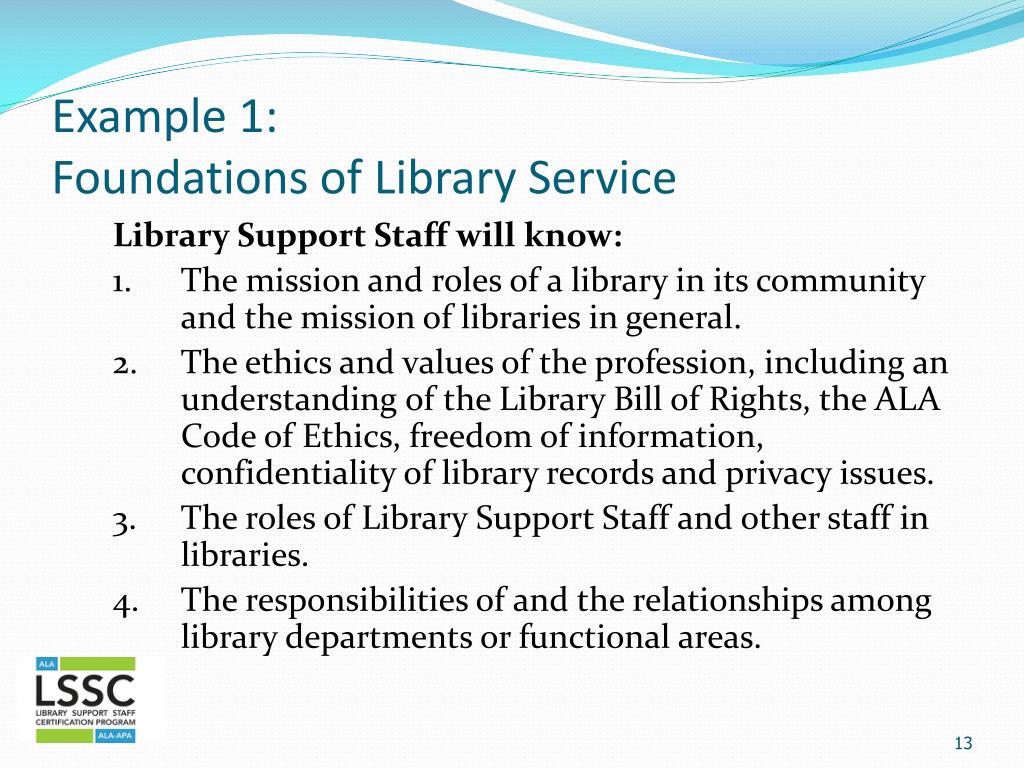 Example 1:
Foundations of Library Service

Library Support Staff will know:

1. The mission and roles of a library in its community and the mission of libraries in general.
2. The ethics and values of the profession, including an understanding of the Library Bill of Rights, the ALA Code of Ethics, freedom of information, confidentiality of library records and privacy issues.
3. The roles of Library Support Staff and other staff in libraries.
4. The responsibilities of and the relationships among library departments or functional areas.

ALA
LSSC
LIBRARY SUPPORT STAFF
CERTIFICATION PROGRAM
ALA-APA

13